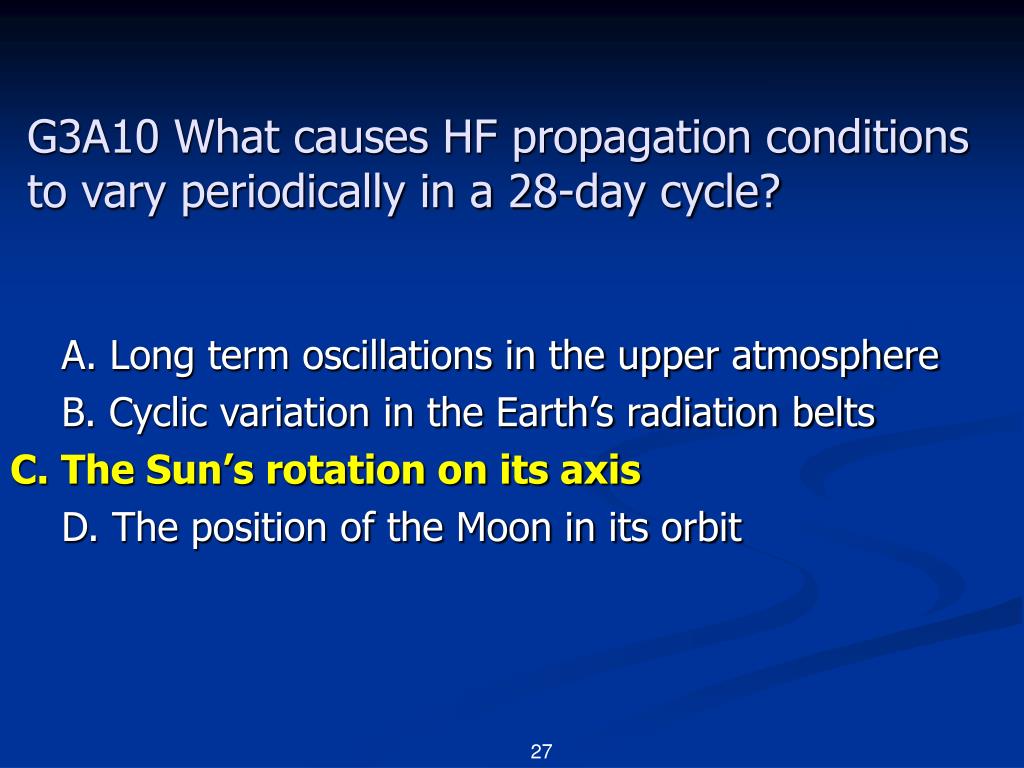 G3A10 What causes HF propagation conditions to vary periodically in a 28-day cycle?

A. Long term oscillations in the upper atmosphere
B. Cyclic variation in the Earth’s radiation belts
C. The Sun’s rotation on its axis
D. The position of the Moon in its orbit

27